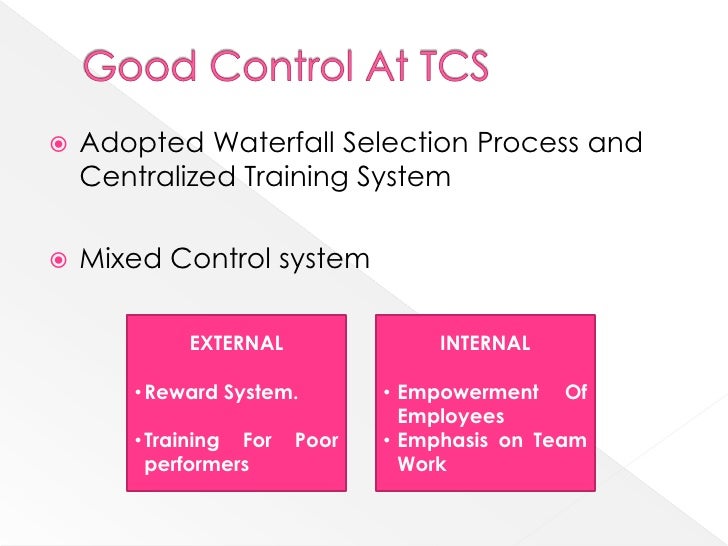 Good Control At TCS

Adopted Waterfall Selection Process and Centralized Training System

Mixed Control system

EXTERNAL

• Reward System.

• Training For Poor performers

INTERNAL

• Empowerment Of Employees

• Emphasis on Team Work